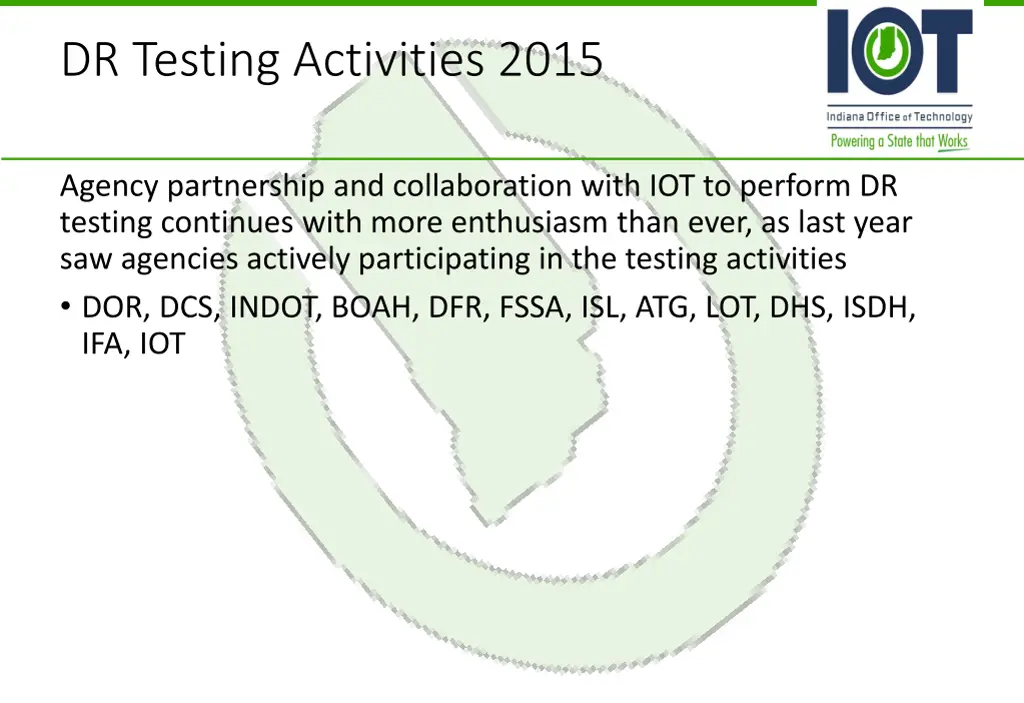 DR Testing Activities 2015

IOT
Indiana Office of Technology
Powering a State that Works

Agency partnership and collaboration with IOT to perform DR testing continues with more enthusiasm than ever, as last year saw agencies actively participating in the testing activities

• DOR, DCS, INDOT, BOAH, DFR, FSSA, ISL, ATG, LOT, DHS, ISDH, IFA, IOT